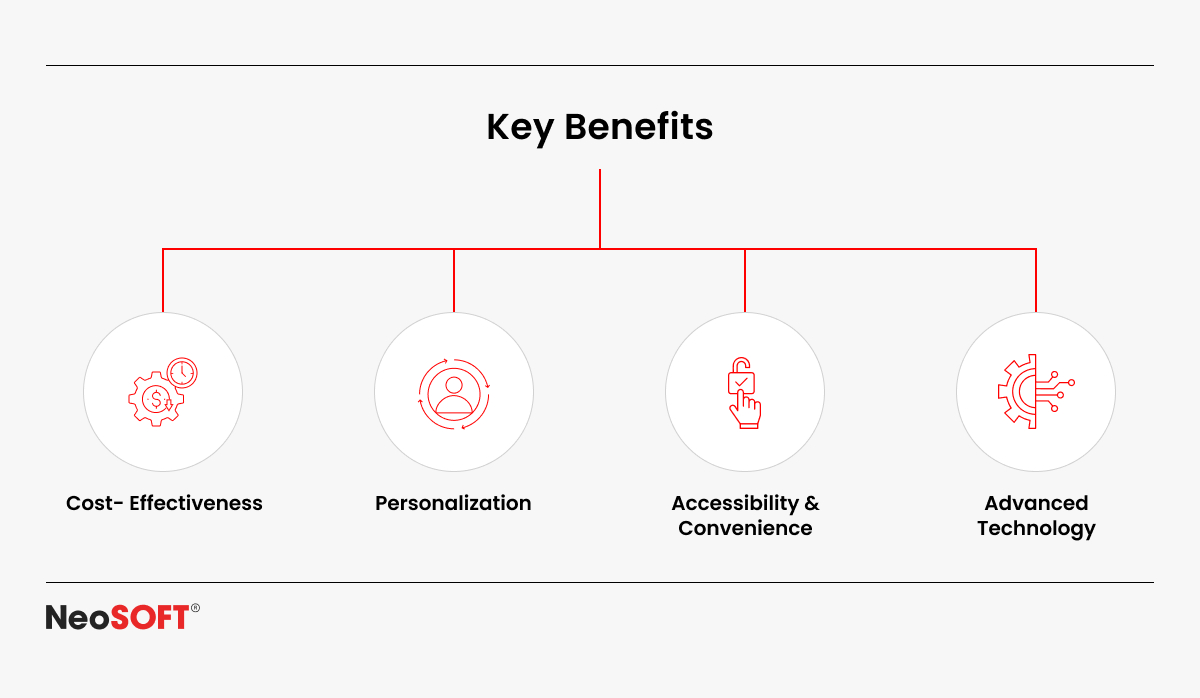 Key Benefits

Cost- Effectiveness

Personalization

Accessibility & Convenience

Advanced Technology

NeoSOFT®